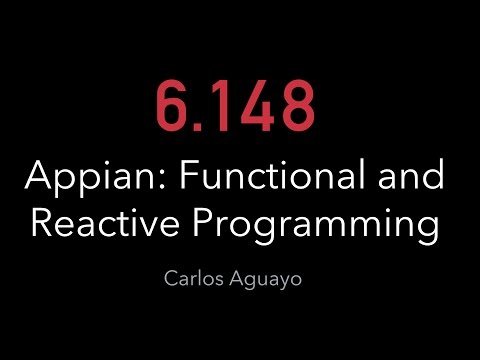 6.148

Appian: Functional and Reactive Programming

Carlos Aguayo